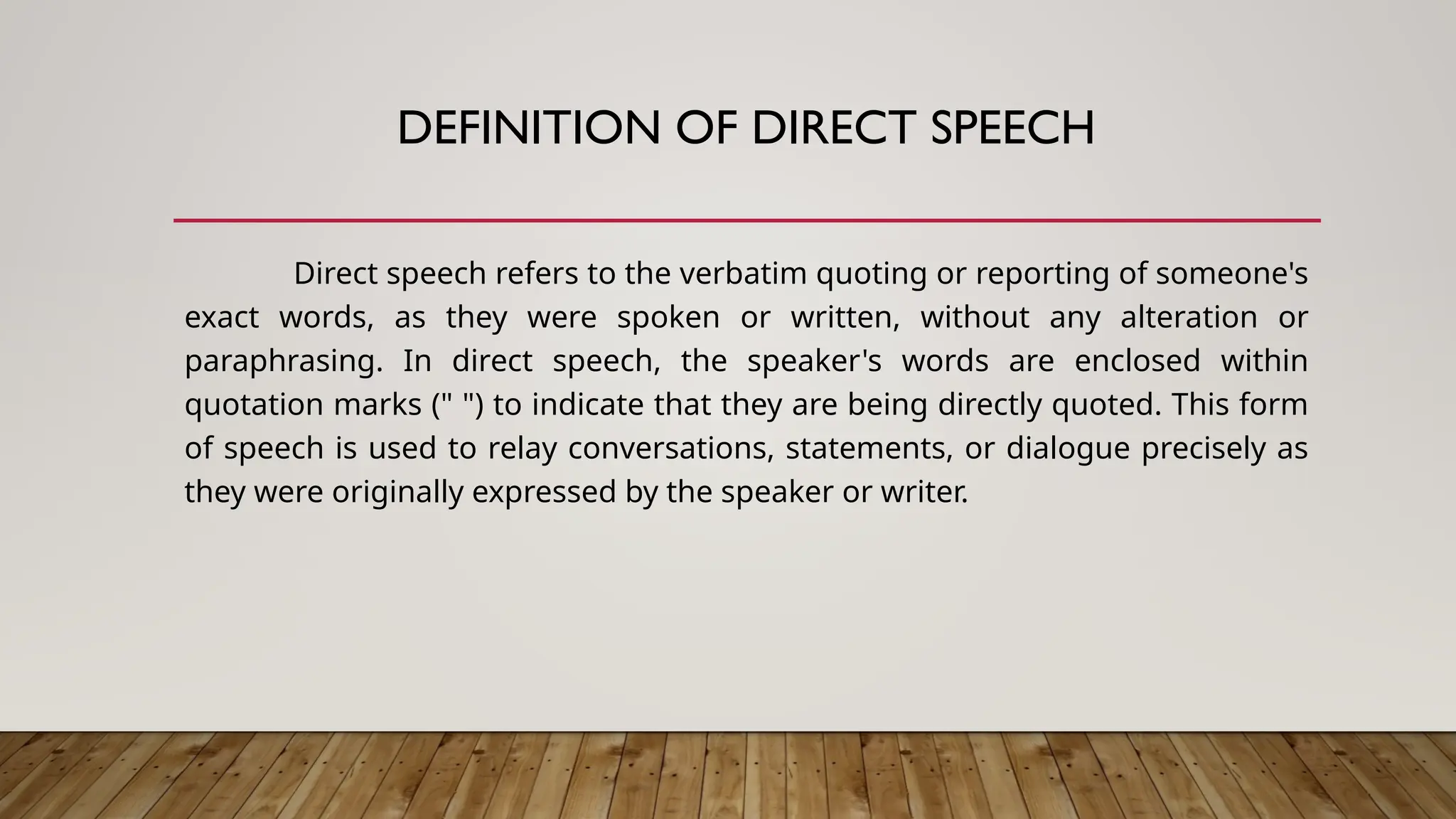 DEFINITION OF DIRECT SPEECH

Direct speech refers to the verbatim quoting or reporting of someone's exact words, as they were spoken or written, without any alteration or paraphrasing. In direct speech, the speaker's words are enclosed within quotation marks (" ") to indicate that they are being directly quoted. This form of speech is used to relay conversations, statements, or dialogue precisely as they were originally expressed by the speaker or writer.